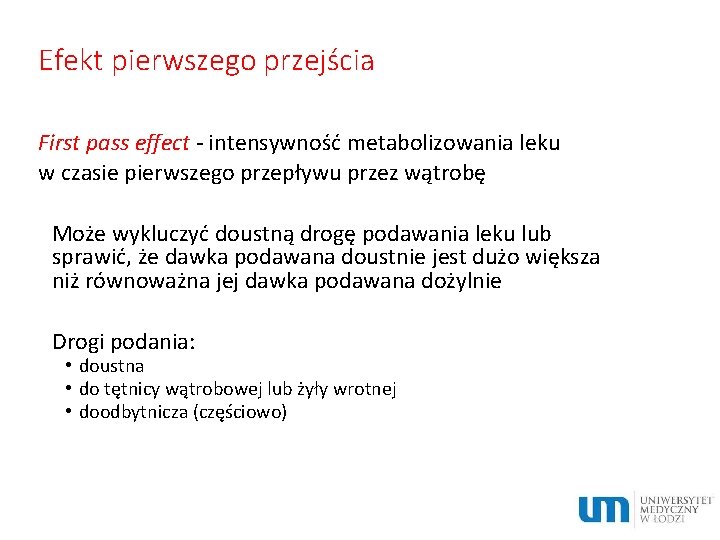 Efekt pierwszego przejścia

First pass effect - intensywność metabolizowania leku w czasie pierwszego przepływu przez wątrobę

Może wykluczyć doustną drogę podawania leku lub sprawić, że dawka podawana doustnie jest dużo większa niż równoważna jej dawka podawana dożylnie

Drogi podania:
• doustna
• do tętnicy wątrobowej lub żyły wrotnej
• doodbytnicza (częściowo)

um UNIWERSYTET MEDYCZNY W ŁODZI